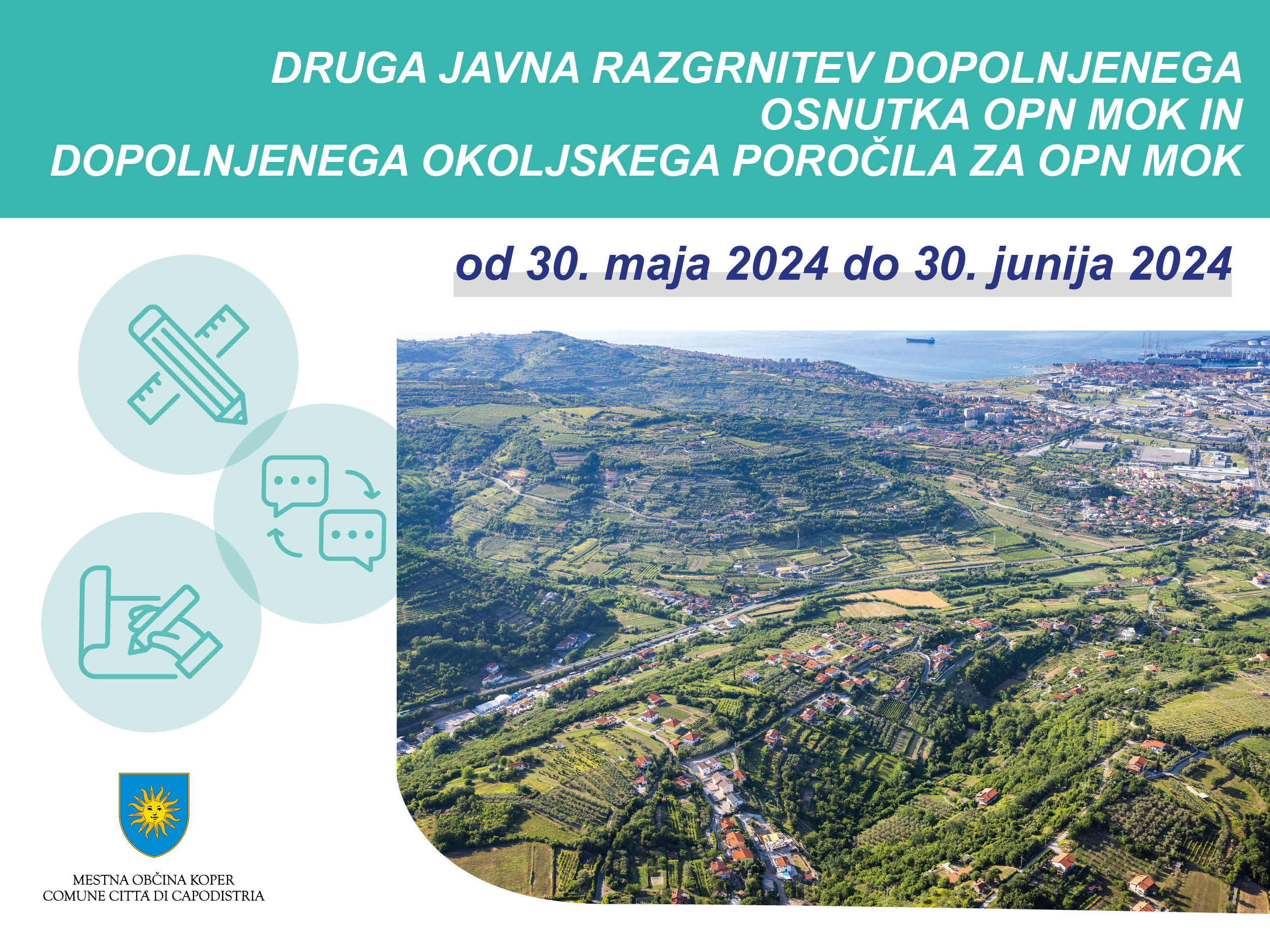 DRUGA JAVNA RAZGRNITEV DOPOLNJENEGA OSNUTKA OPN MOK IN DOPOLNJENEGA OKOLJSKEGA POROČILA ZA OPN MOK

od 30. maja 2024 do 30. junija 2024

MESTNA OBČINA KOPER
COMUNE CITTÀ DI CAPODISTRIA